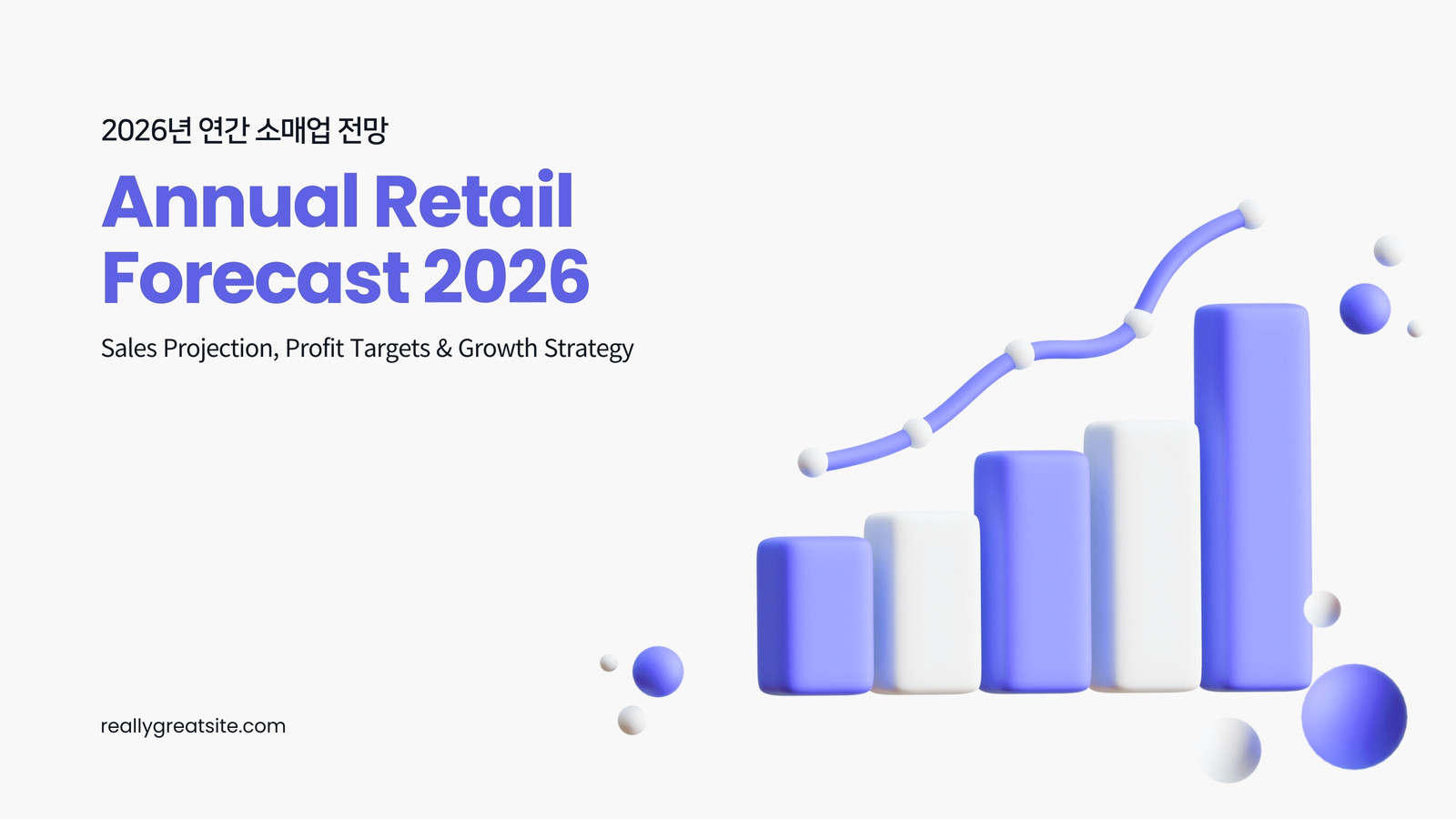 2026년 연간 소매업 전망

Annual Retail Forecast 2026

Sales Projection, Profit Targets & Growth Strategy

reallygreatsite.com